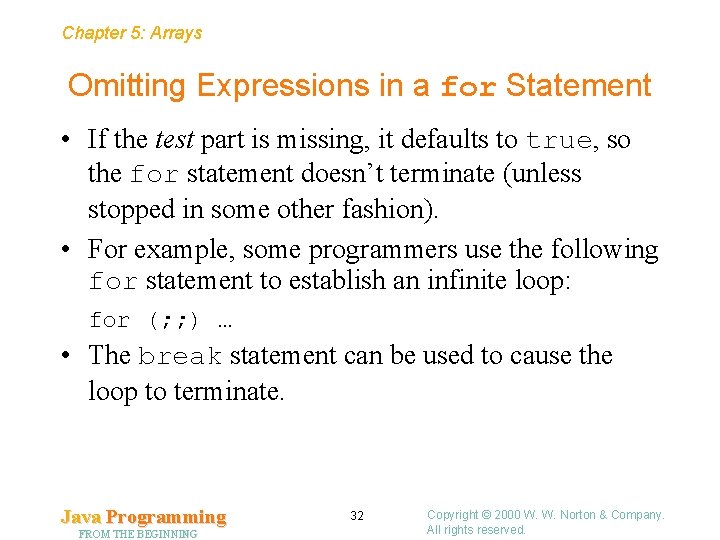 Chapter 5: Arrays

Omitting Expressions in a for Statement

• If the test part is missing, it defaults to true, so the for statement doesn't terminate (unless stopped in some other fashion).

• For example, some programmers use the following for statement to establish an infinite loop:

for (;;) …

• The break statement can be used to cause the loop to terminate.

Java Programming
FROM THE BEGINNING

32

Copyright © 2000 W. W. Norton & Company.
All rights reserved.